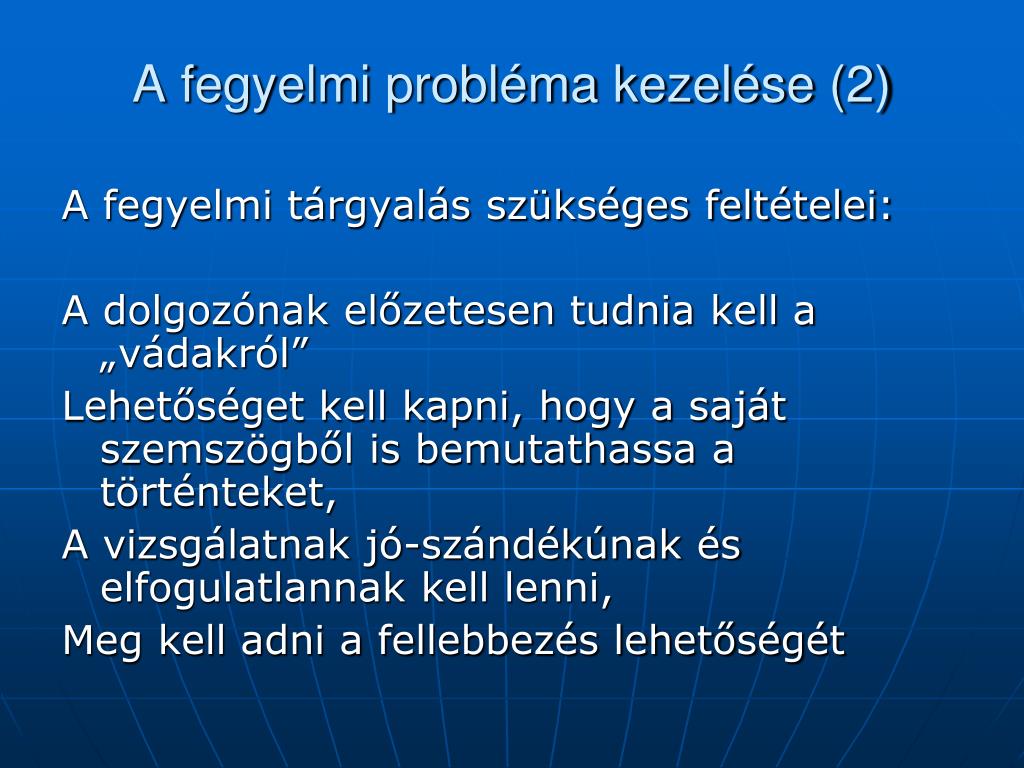 A fegyelmi probléma kezelése (2)

A fegyelmi tárgyalás szükséges feltételei:

A dolgozónak előzetesen tudnia kell a „vádakról”
Lehetőséget kell kapni, hogy a saját szemszögből is bemutathassa a történteket,
A vizsgálatnak jó-szándékúnak és elfogulatlannak kell lenni,
Meg kell adni a fellebbezés lehetőségét